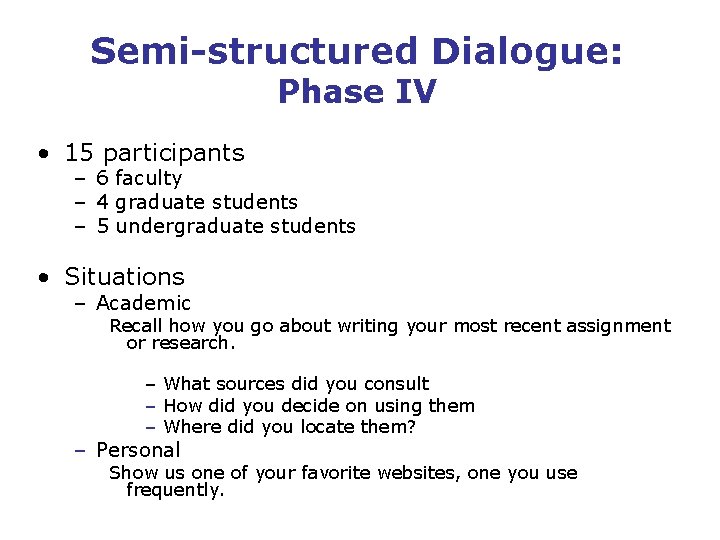 Semi-structured Dialogue: Phase IV

• 15 participants
– 6 faculty
– 4 graduate students
– 5 undergraduate students

• Situations
– Academic
Recall how you go about writing your most recent assignment or research.

– What sources did you consult
– How did you decide on using them
– Where did you locate them?

– Personal
Show us one of your favorite websites, one you use frequently.